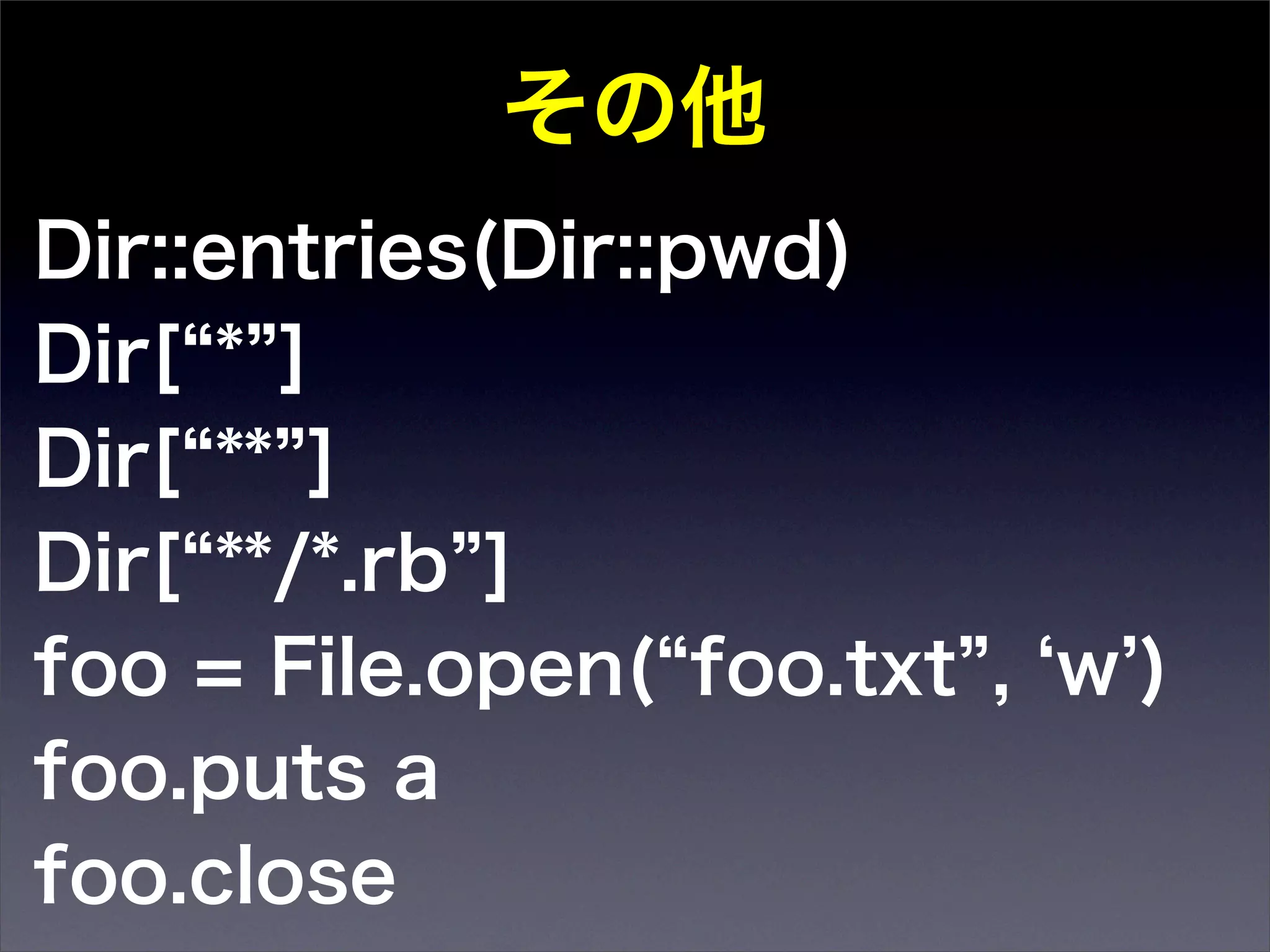 その他

Dir::entries(Dir::pwd)

Dir[“*”]

Dir[“**”]

Dir[“**/*.rb”]

foo = File.open(“foo.txt”, ‘w’)

foo.puts a

foo.close